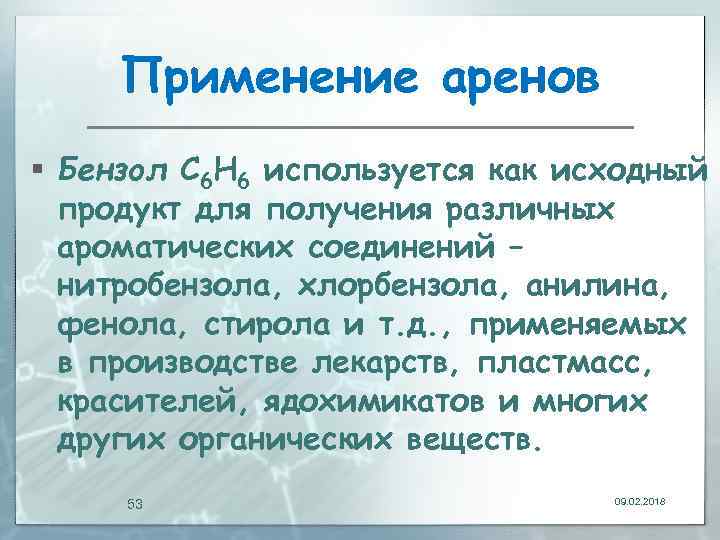 Применение аренов

▪ Бензол $C_6H_6$ используется как исходный продукт для получения различных ароматических соединений – нитробензола, хлорбензола, анилина, фенола, стирола и т.д., применяемых в производстве лекарств, пластмасс, красителей, ядохимикатов и многих других органических веществ.

53

09.02.2018